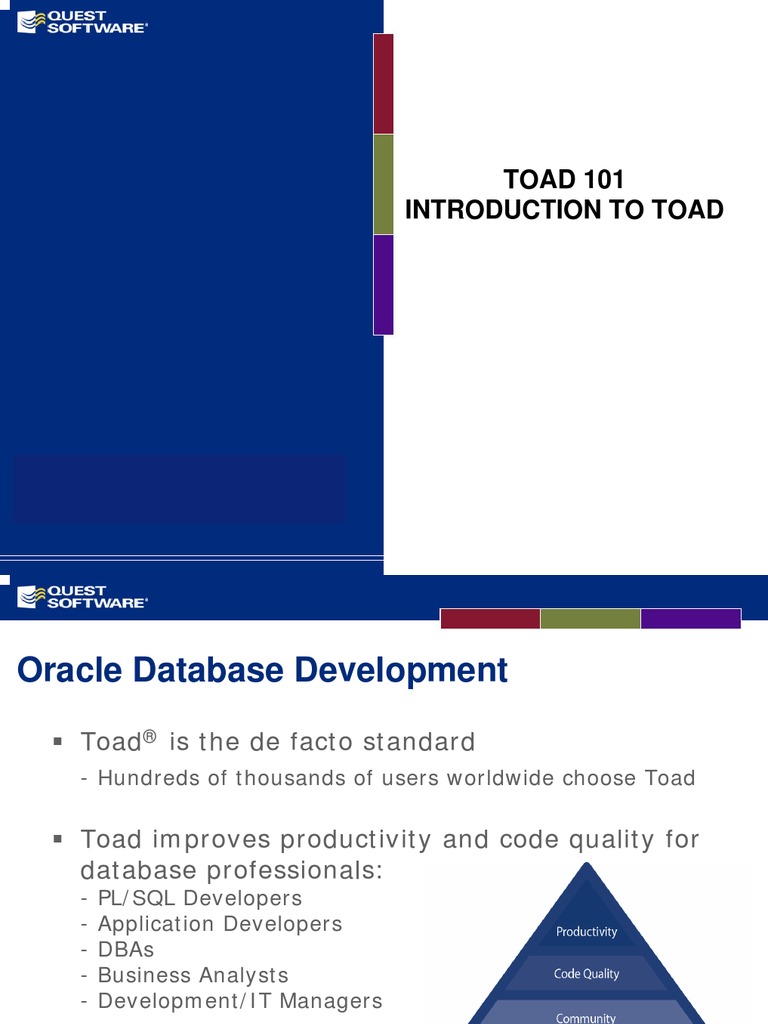 QUEST SOFTWARE®

TOAD 101
INTRODUCTION TO TOAD

QUEST SOFTWARE®

Oracle Database Development

▪ Toad® is the de facto standard
- Hundreds of thousands of users worldwide choose Toad

▪ Toad improves productivity and code quality for database professionals:
- PL/SQL Developers
- Application Developers
- DBAs
- Business Analysts
- Development/IT Managers

Productivity
Code Quality
Community